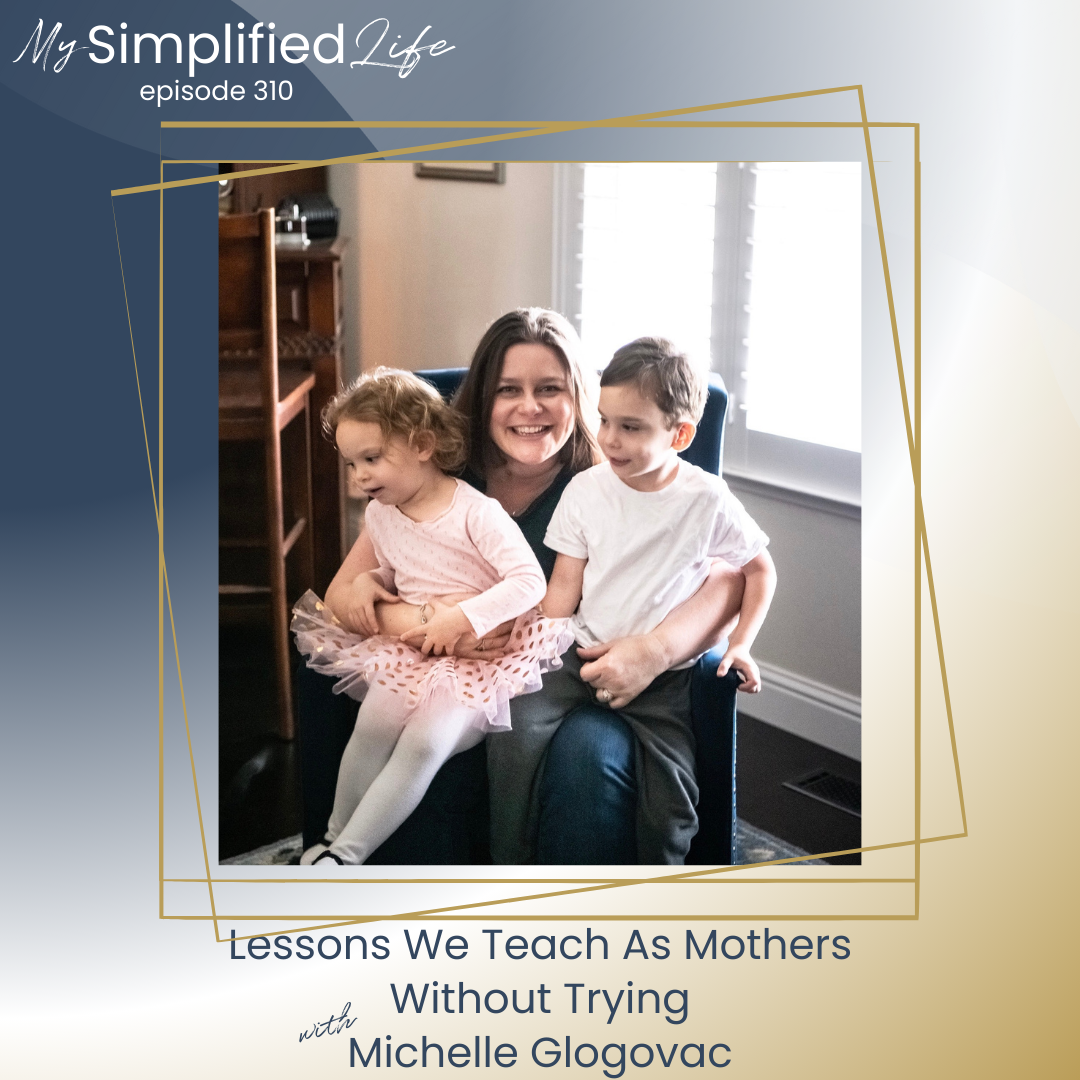 My Simplified Life
episode 310

Lessons We Teach As Mothers Without Trying
with
Michelle Glogovac